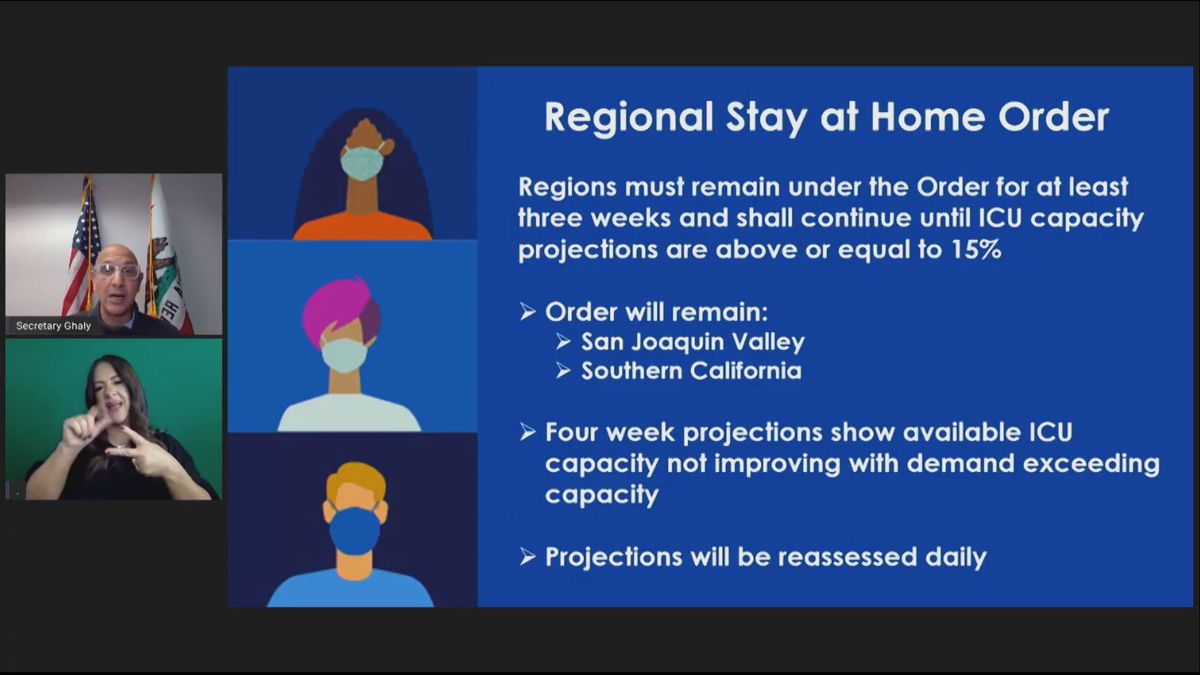 Secretary Ghaly

Regional Stay at Home Order

Regions must remain under the Order for at least three weeks and shall continue until ICU capacity projections are above or equal to 15%

➢ Order will remain:
➢ San Joaquin Valley
➢ Southern California

➢ Four week projections show available ICU capacity not improving with demand exceeding capacity

➢ Projections will be reassessed daily